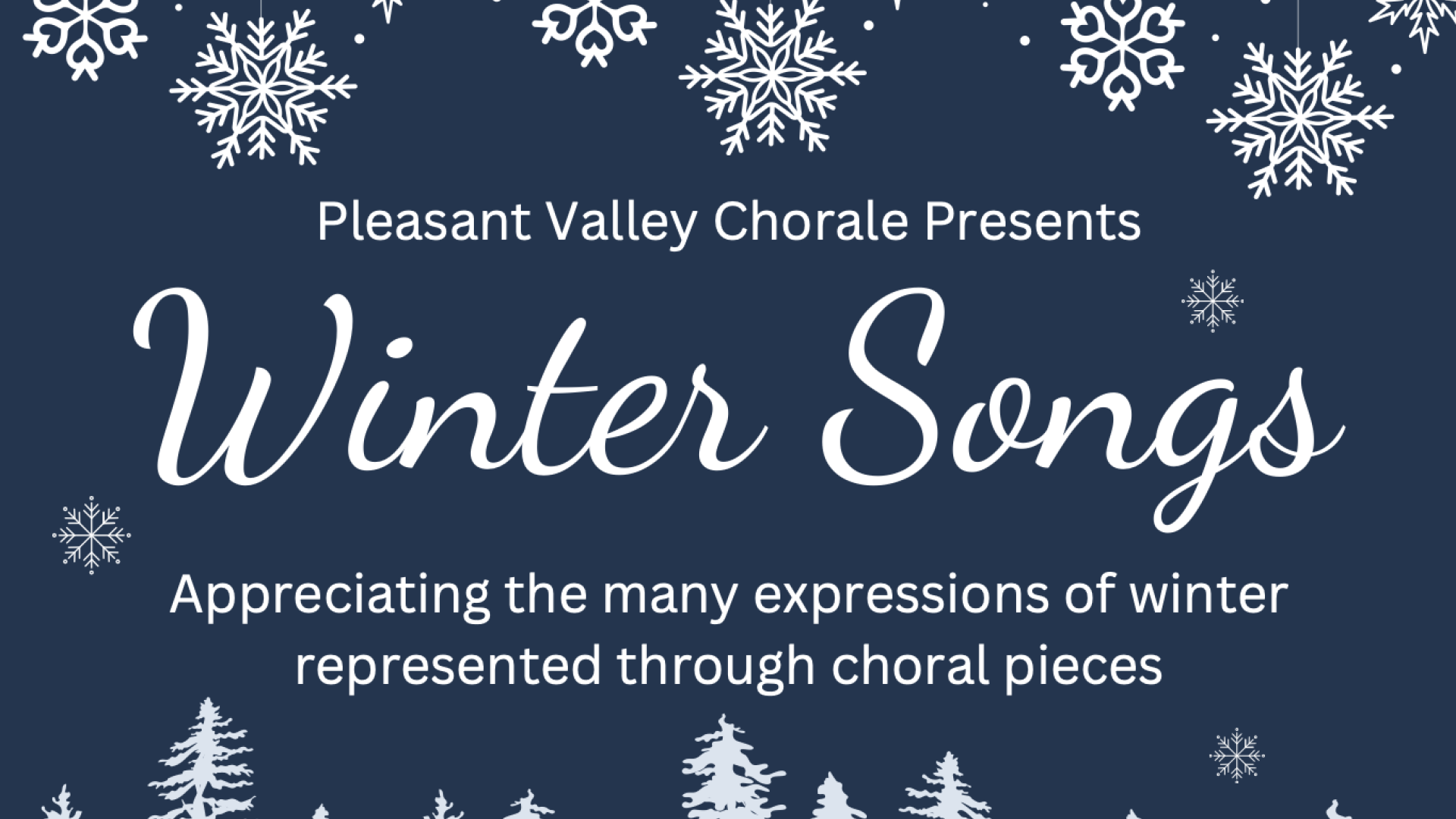 Pleasant Valley Chorale Presents

Winter Songs

Appreciating the many expressions of winter represented through choral pieces